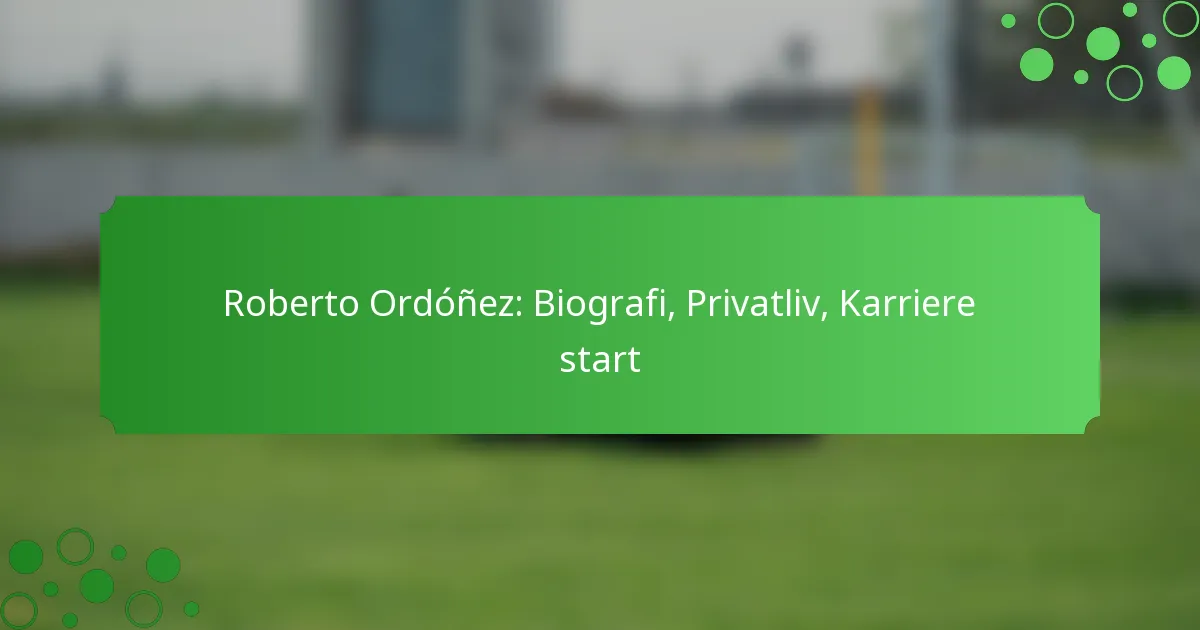 Roberto Ordóñez: Biografi, Privatliv, Karriere start